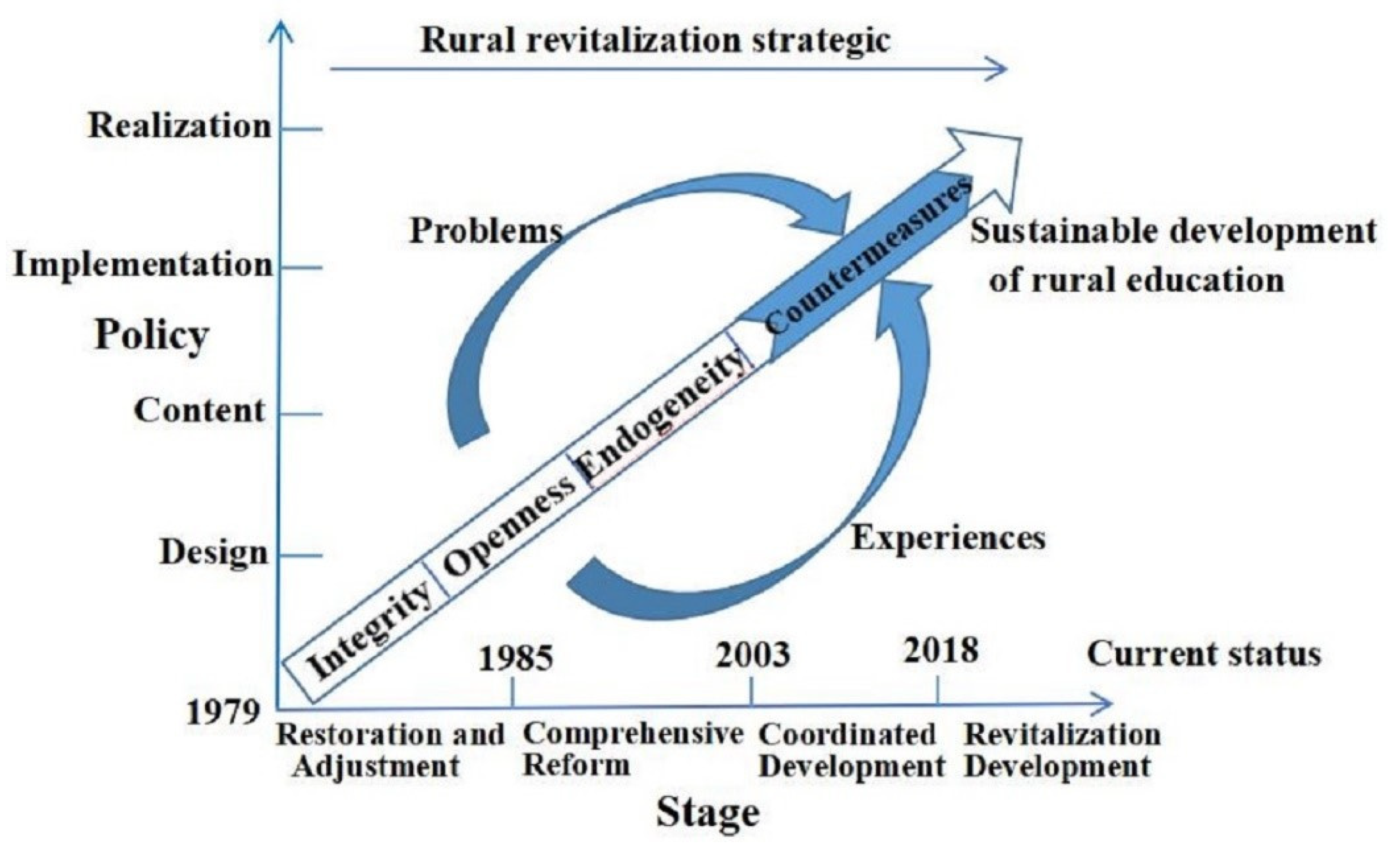 Rural revitalization strategic

Realization

Implementation

Policy

Content

Design

Problems

Countermeasures

Sustainable development of rural education

Endogeneity

Openness

Integrity

Experiences

1979

1985

2003

2018

Current status

Restoration and Adjustment

Comprehensive Reform

Coordinated Development

Revitalization Development

Stage